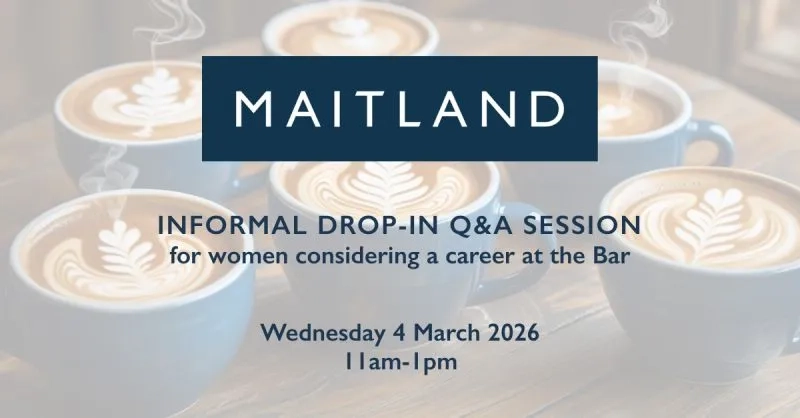 MAITLAND

INFORMAL DROP-IN Q&A SESSION
for women considering a career at the Bar

Wednesday 4 March 2026
11am-1pm